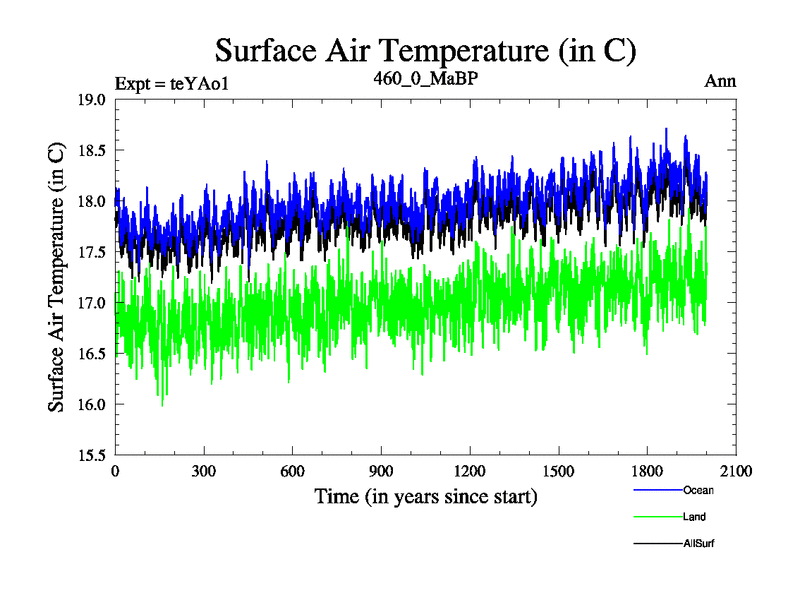 Surface Air Temperature (in C)

Expt = teYAo1

460_0_MaBP

Ann

Surface Air Temperature (in C)

19.0
18.5
18.0
17.5
17.0
16.5
16.0
15.5

0
300
600
900
1200
1500
1800
2100

Time (in years since start)

Ocean

Land

AllSurf